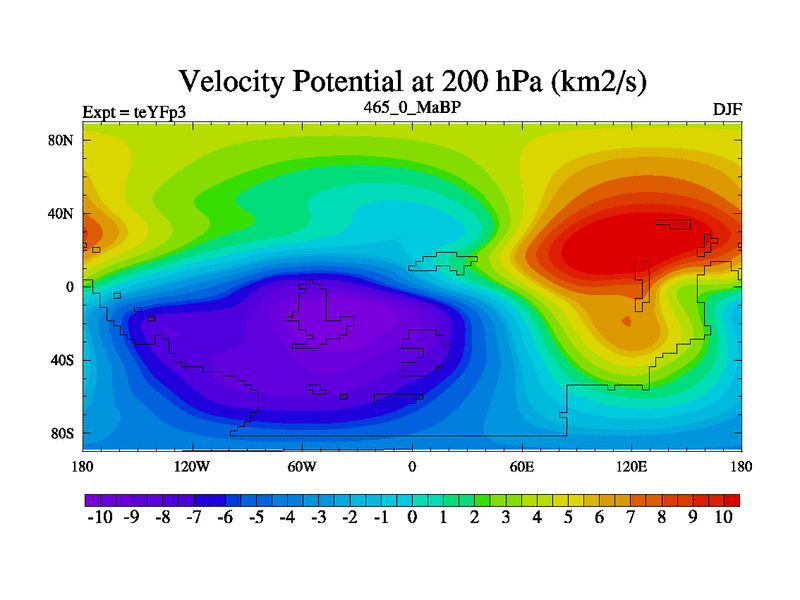 Velocity Potential at 200 hPa (km2/s)

Expt = teYFp3

465_0_MaBP

DJF

80N
40N
0
40S
80S

180 120W 60W 0 60E 120E 180

-10 -9 -8 -7 -6 -5 -4 -3 -2 -1 0 1 2 3 4 5 6 7 8 9 10